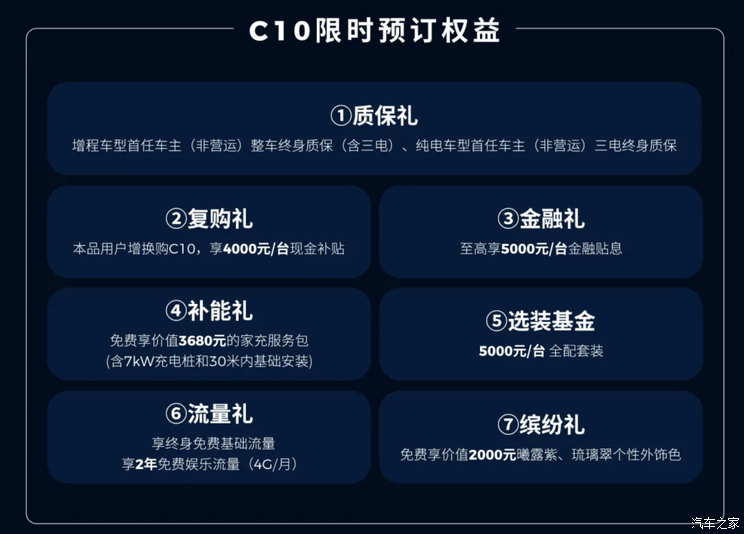 C10限时预订权益

①质保礼
增程车型首任车主（非营运）整车终身质保（含三电）、纯电车型首任车主（非营运）三电终身质保

②复购礼
本品用户增换购C10，享4000元/台现金补贴

③金融礼
至高享5000元/台金融贴息

④补能礼
免费享价值3680元的家充服务包
(含7kW充电桩和30米内基础安装)

⑤选装基金
5000元/台 全配套装

⑥流量礼
享终身免费基础流量
享2年免费娱乐流量（4G/月）

⑦缤纷礼
免费享价值2000元曦露紫、琉璃翠个性外饰色

汽车之家